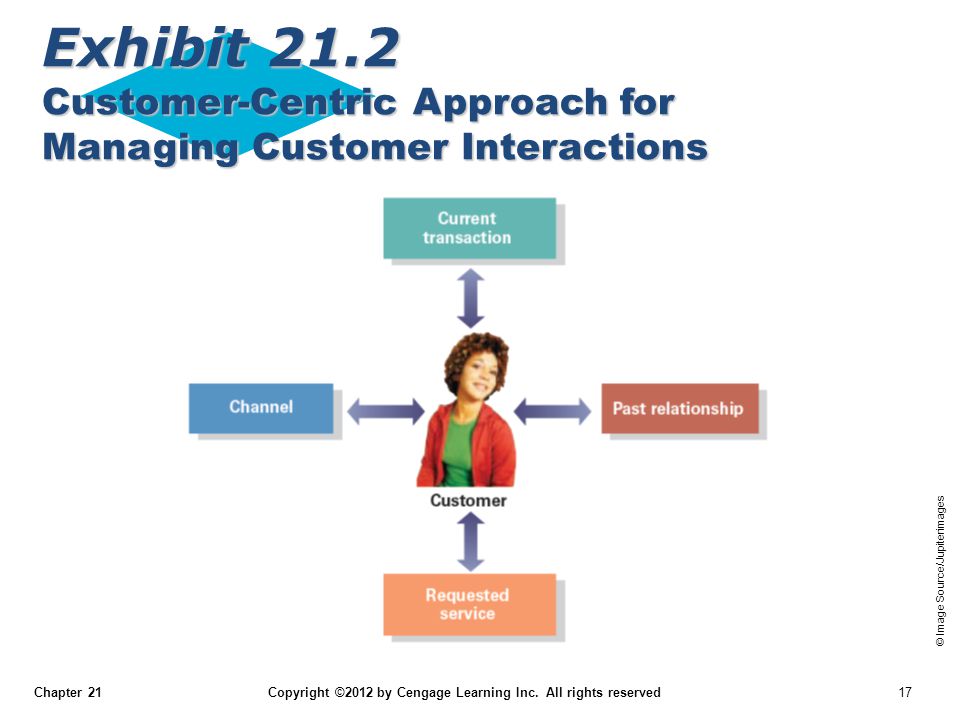 Exhibit 21.2
Customer-Centric Approach for Managing Customer Interactions

Current transaction

Channel

Past relationship

Customer

Requested service

© Image Source/Jupiterimages

Chapter 21

Copyright ©2012 by Cengage Learning Inc. All rights reserved

17